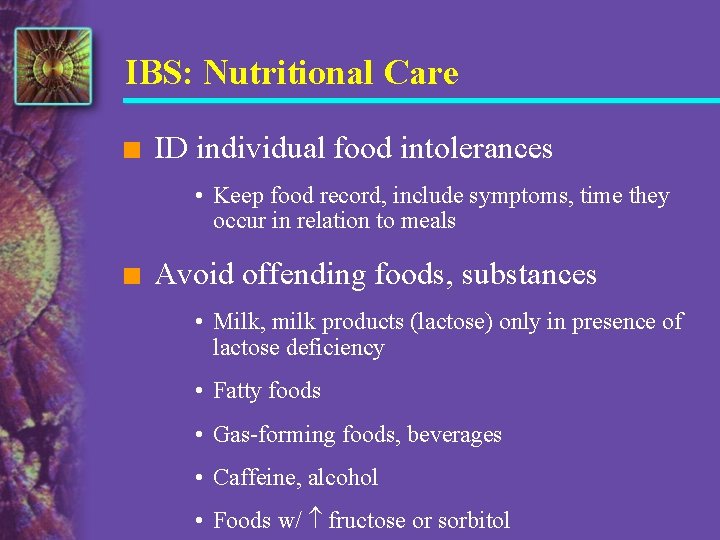 IBS: Nutritional Care

■ ID individual food intolerances

• Keep food record, include symptoms, time they occur in relation to meals

■ Avoid offending foods, substances

• Milk, milk products (lactose) only in presence of lactose deficiency

• Fatty foods

• Gas-forming foods, beverages

• Caffeine, alcohol

• Foods w/ $\uparrow$ fructose or sorbitol